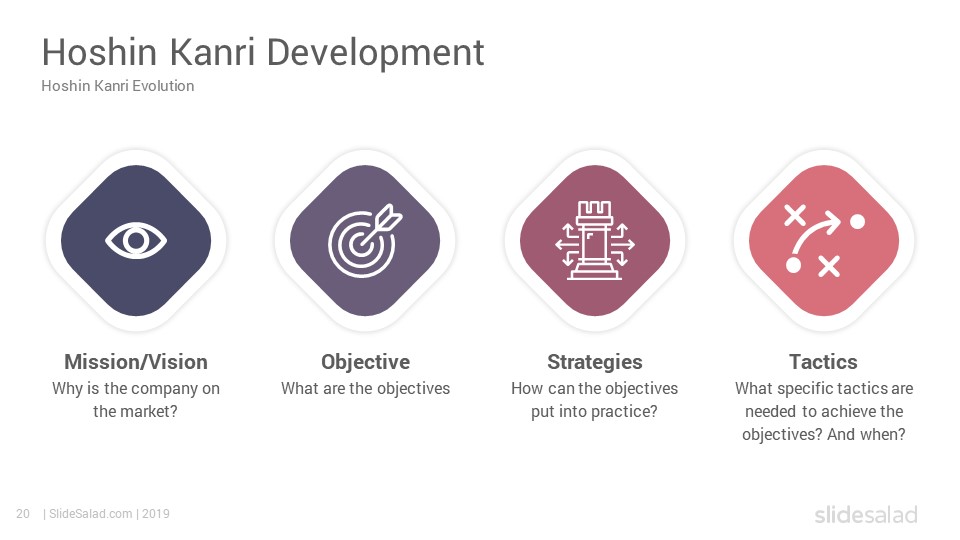 Hoshin Kanri Development
Hoshin Kanri Evolution

Mission/Vision
Why is the company on the market?

Objective
What are the objectives

Strategies
How can the objectives put into practice?

Tactics
What specific tactics are needed to achieve the objectives? And when?

20 | SlideSalad.com | 2019

slidesalad